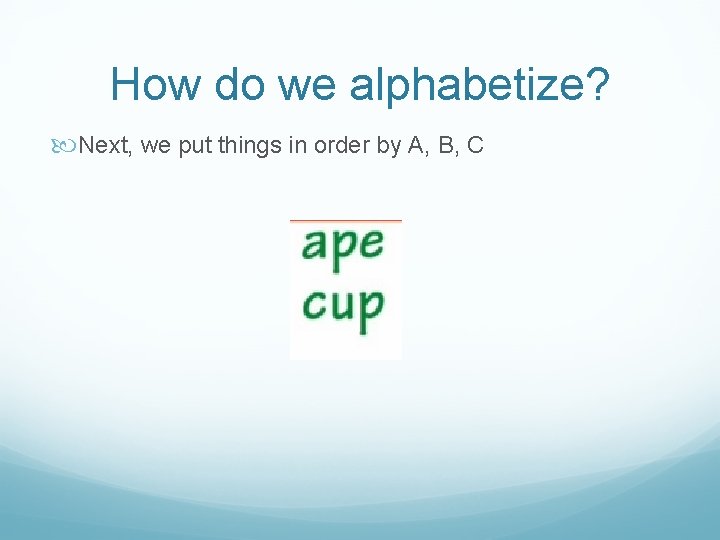 How do we alphabetize?

Next, we put things in order by A, B, C

ape
cup